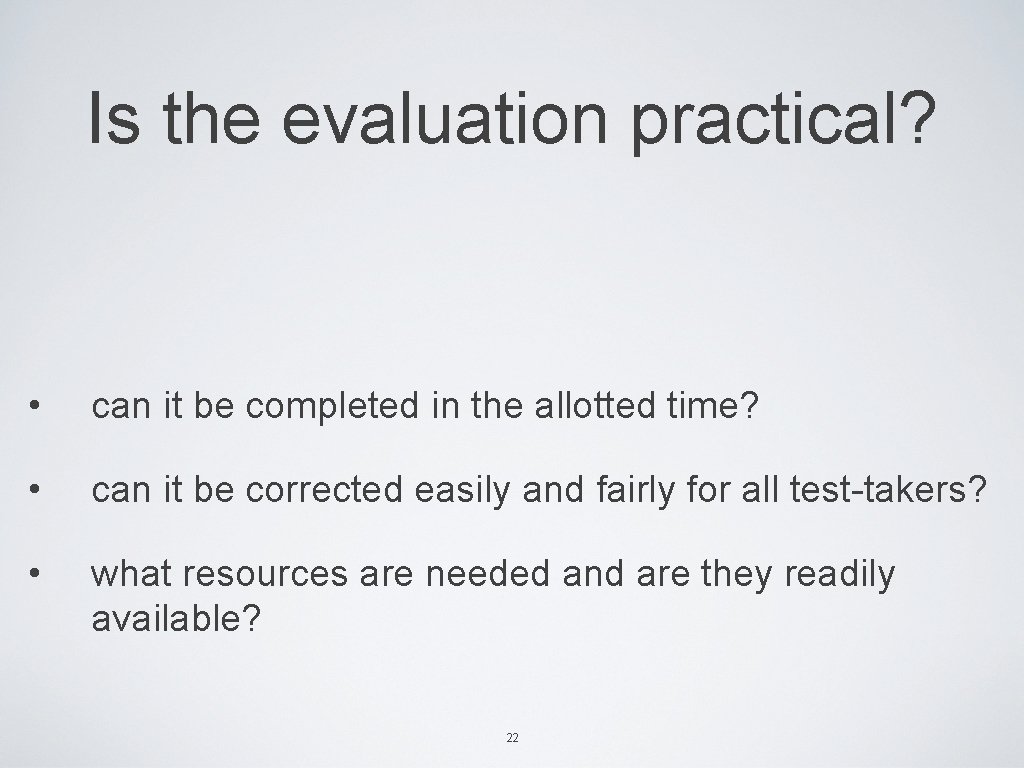 Is the evaluation practical?

• can it be completed in the allotted time?

• can it be corrected easily and fairly for all test-takers?

• what resources are needed and are they readily available?

22